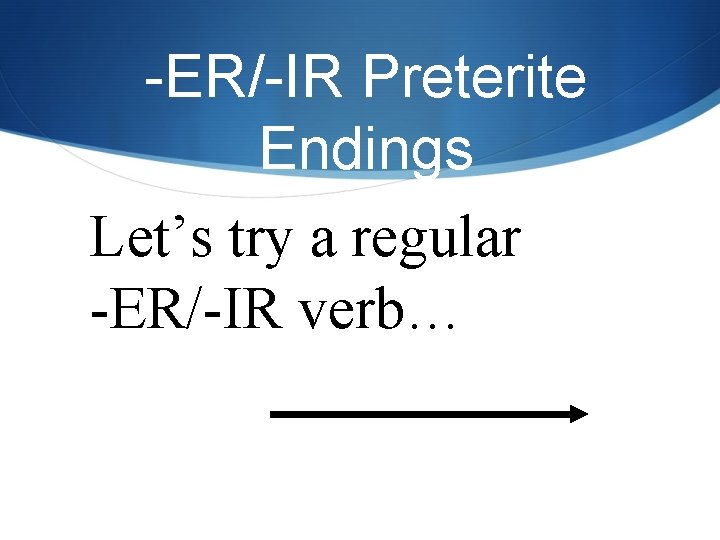 -ER/-IR Preterite Endings

Let’s try a regular -ER/-IR verb…